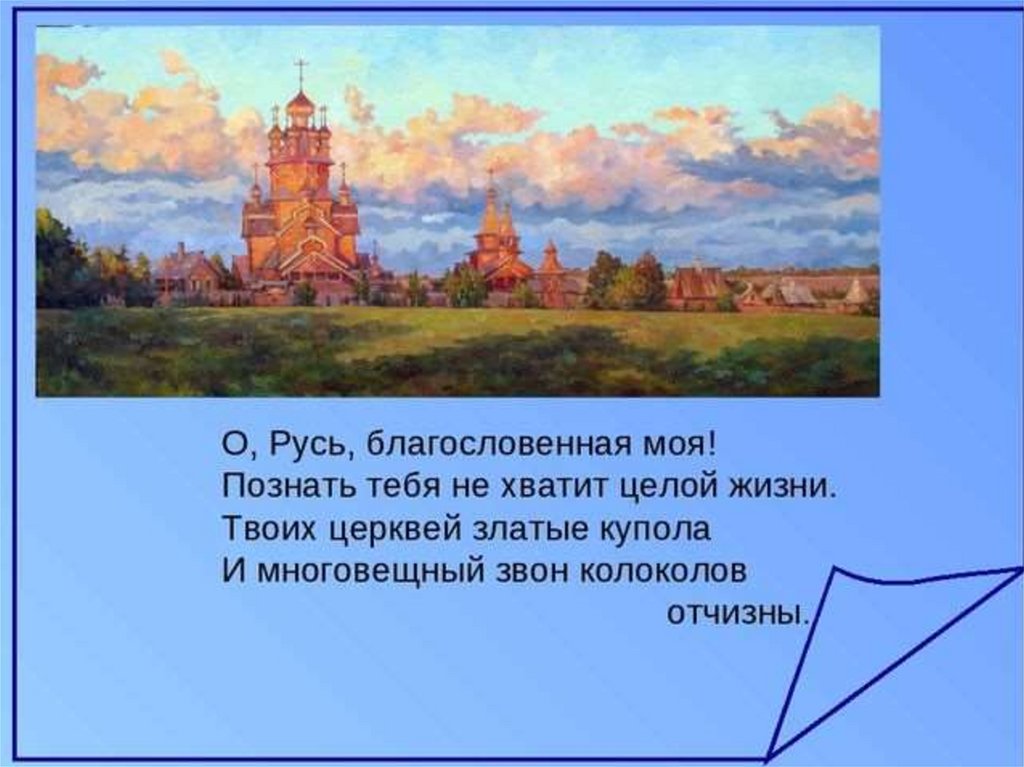 О, Русь, благословенная моя!
Познать тебя не хватит целой жизни.
Твоих церквей златые купола
И многовещный звон колоколов
отчизны.